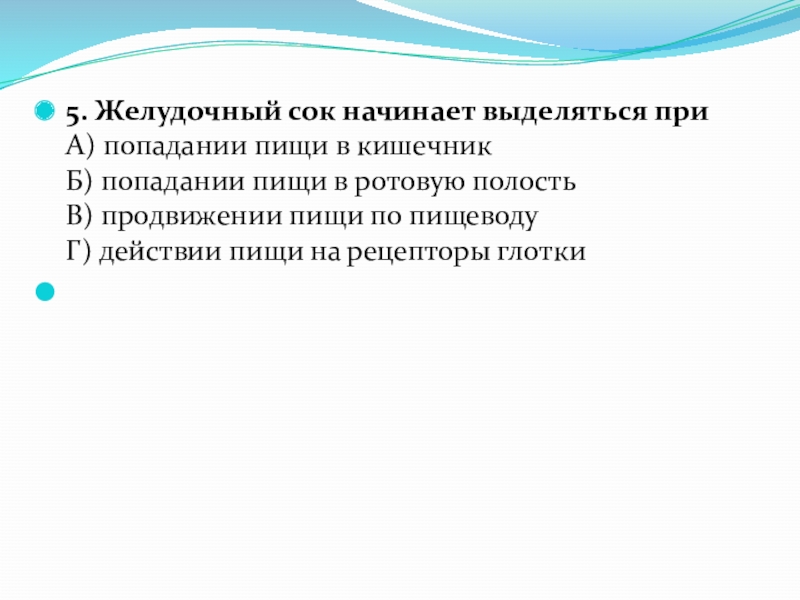 5. Желудочный сок начинает выделяться при
А) попадании пищи в кишечник
Б) попадании пищи в ротовую полость
В) продвижении пищи по пищеводу
Г) действии пищи на рецепторы глотки